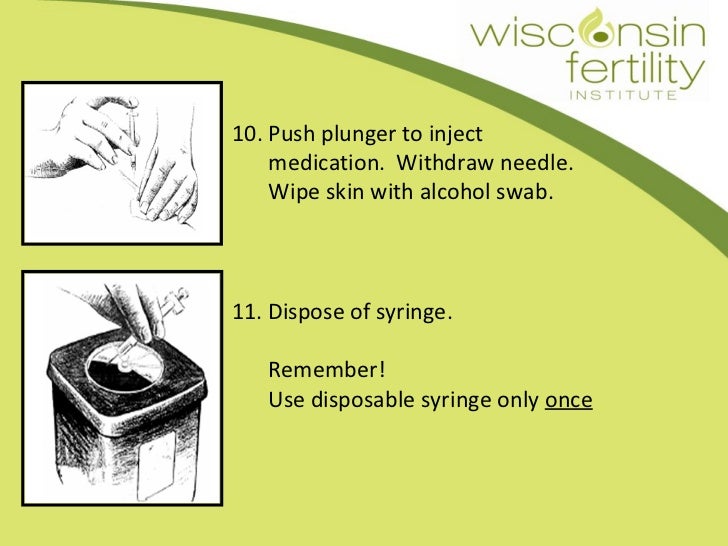 wisconsin fertility INSTITUTE

10. Push plunger to inject medication. Withdraw needle. Wipe skin with alcohol swab.

11. Dispose of syringe.

Remember!
Use disposable syringe only once